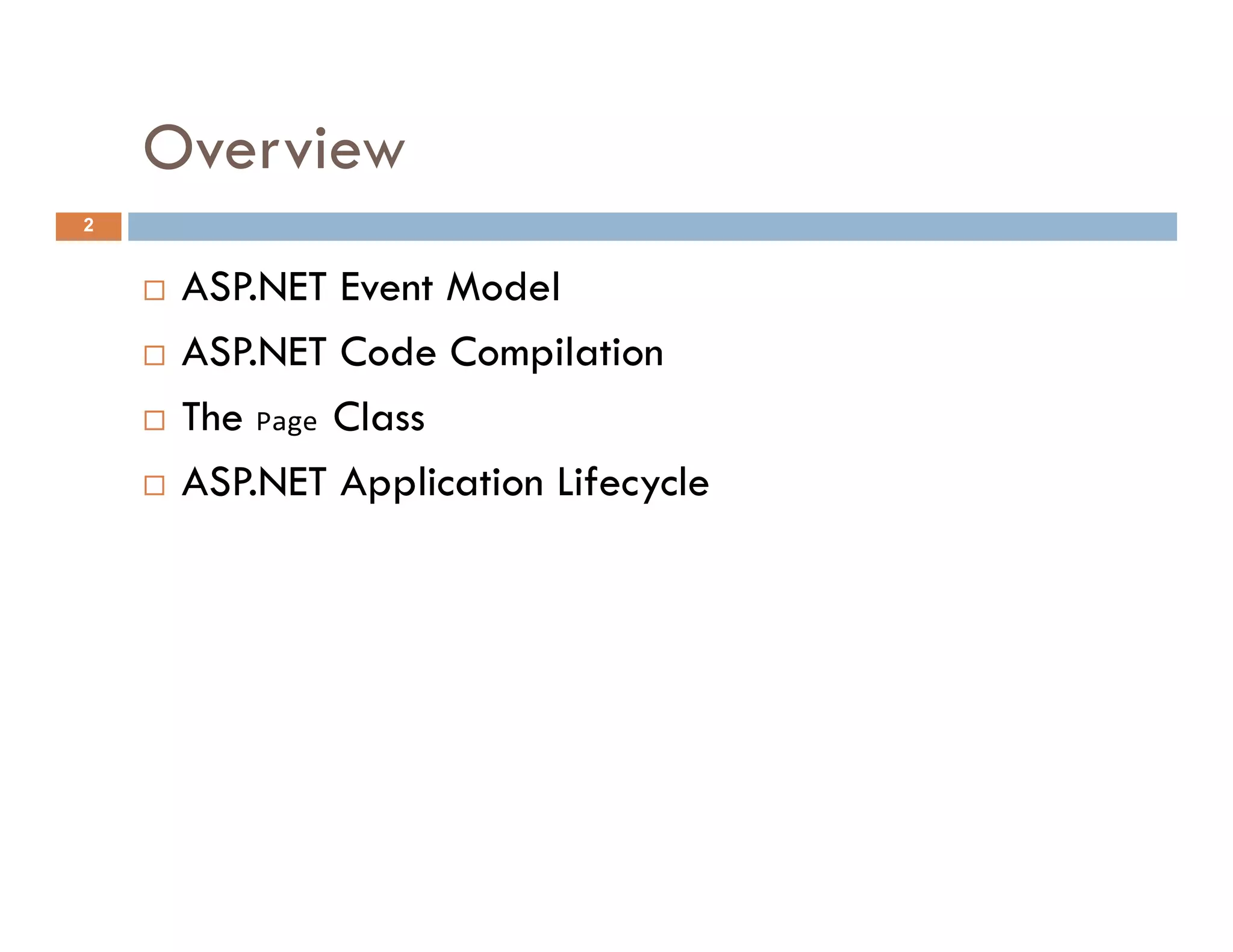 Overview

2

□ ASP.NET Event Model

□ ASP.NET Code Compilation

□ The Page Class

□ ASP.NET Application Lifecycle